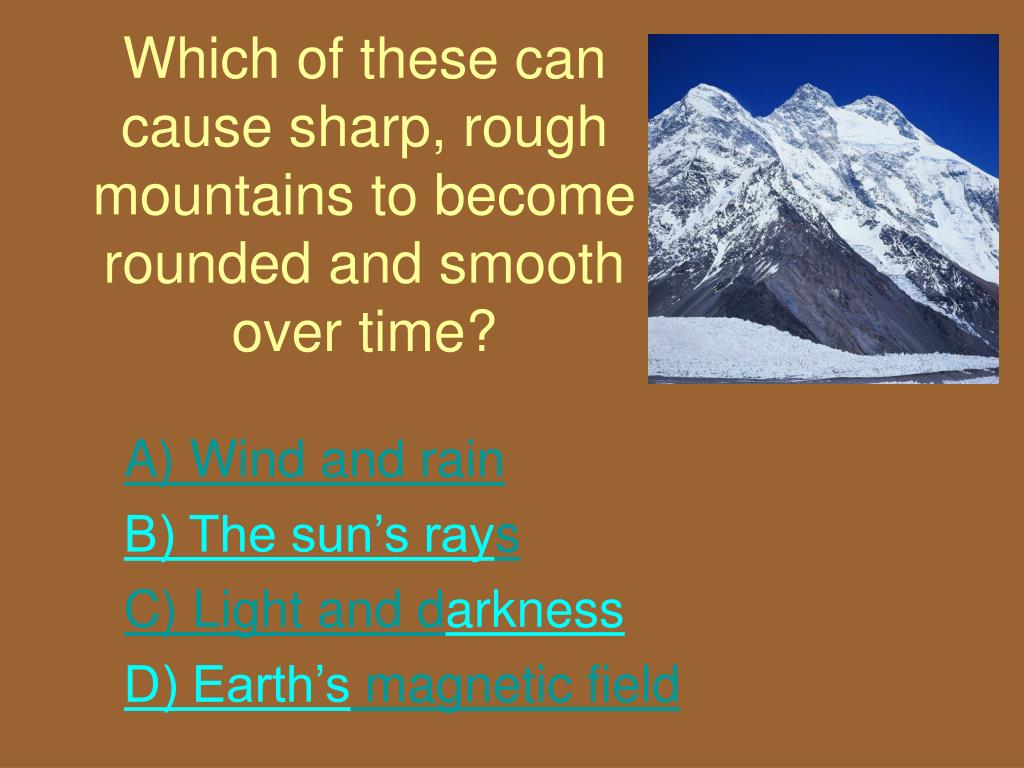 Which of these can cause sharp, rough mountains to become rounded and smooth over time?

A) Wind and rain

B) The sun's rays

C) Light and darkness

D) Earth's magnetic field